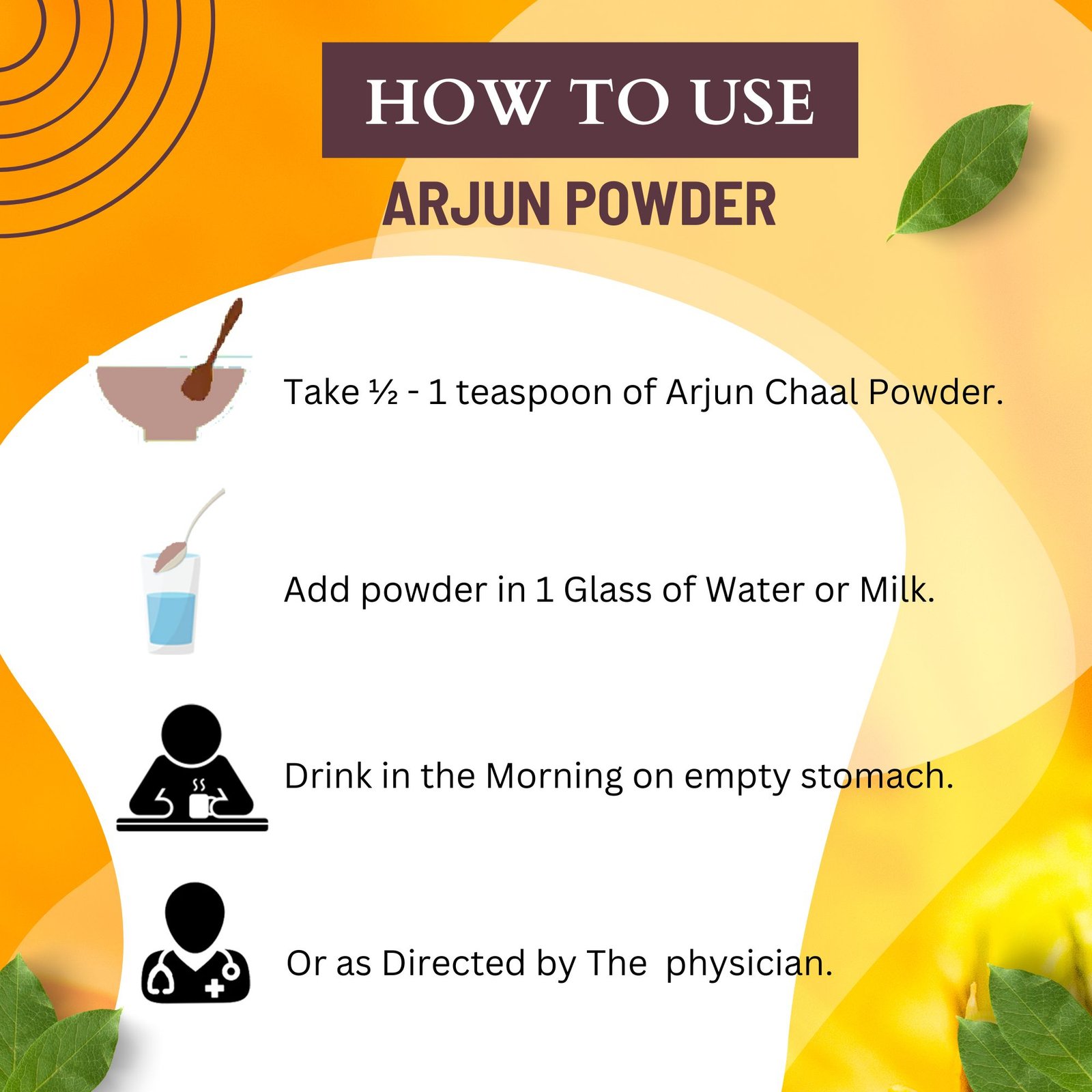 HOW TO USE
ARJUN POWDER

Take ½ - 1 teaspoon of Arjun Chaal Powder.

Add powder in 1 Glass of Water or Milk.

Drink in the Morning on empty stomach.

Or as Directed by The physician.